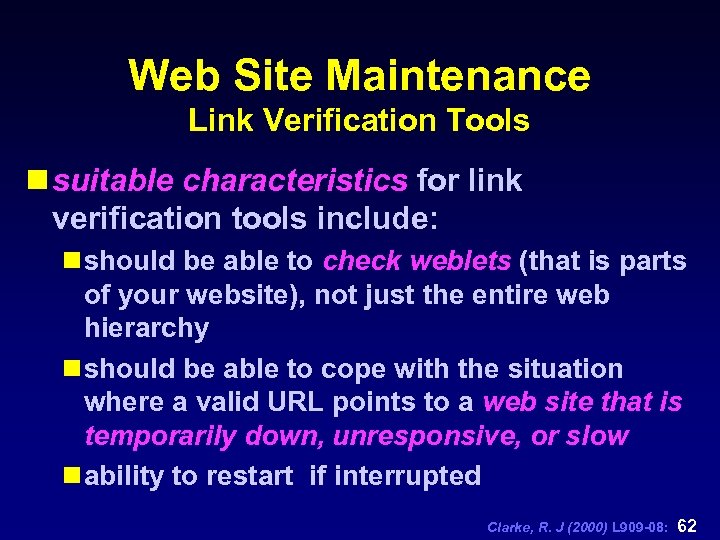 Web Site Maintenance
Link Verification Tools

suitable characteristics for link verification tools include:

should be able to check weblets (that is parts of your website), not just the entire web hierarchy

should be able to cope with the situation where a valid URL points to a web site that is temporarily down, unresponsive, or slow

ability to restart if interrupted

Clarke, R. J (2000) L909-08: 62